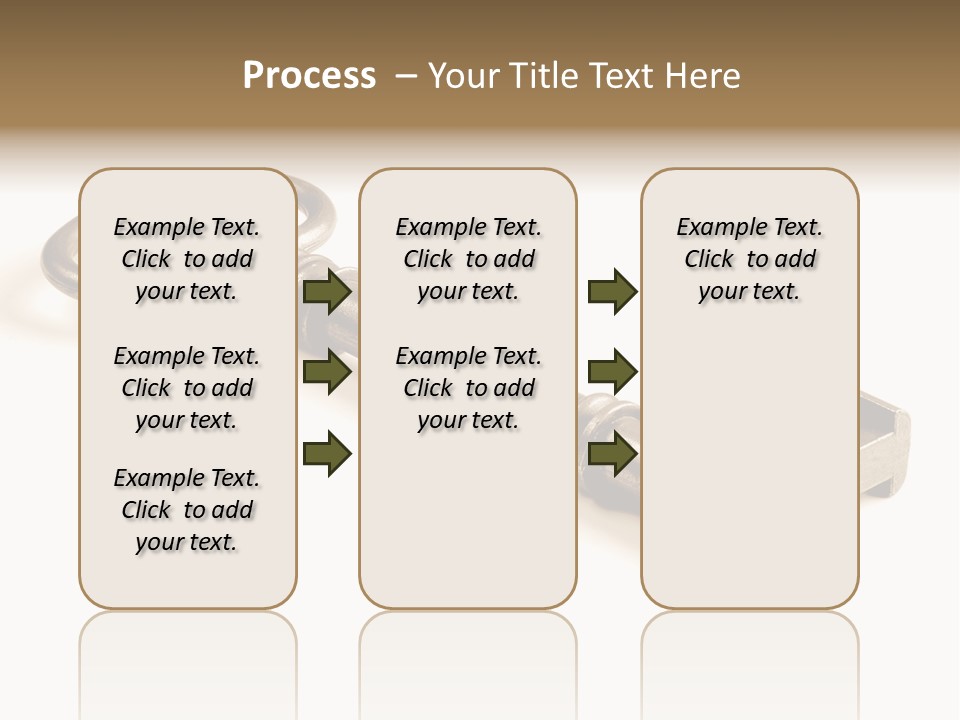 Process – Your Title Text Here

Example Text. Click to add your text.

Example Text. Click to add your text.

Example Text. Click to add your text.

Example Text. Click to add your text.

Example Text. Click to add your text.

Example Text. Click to add your text.